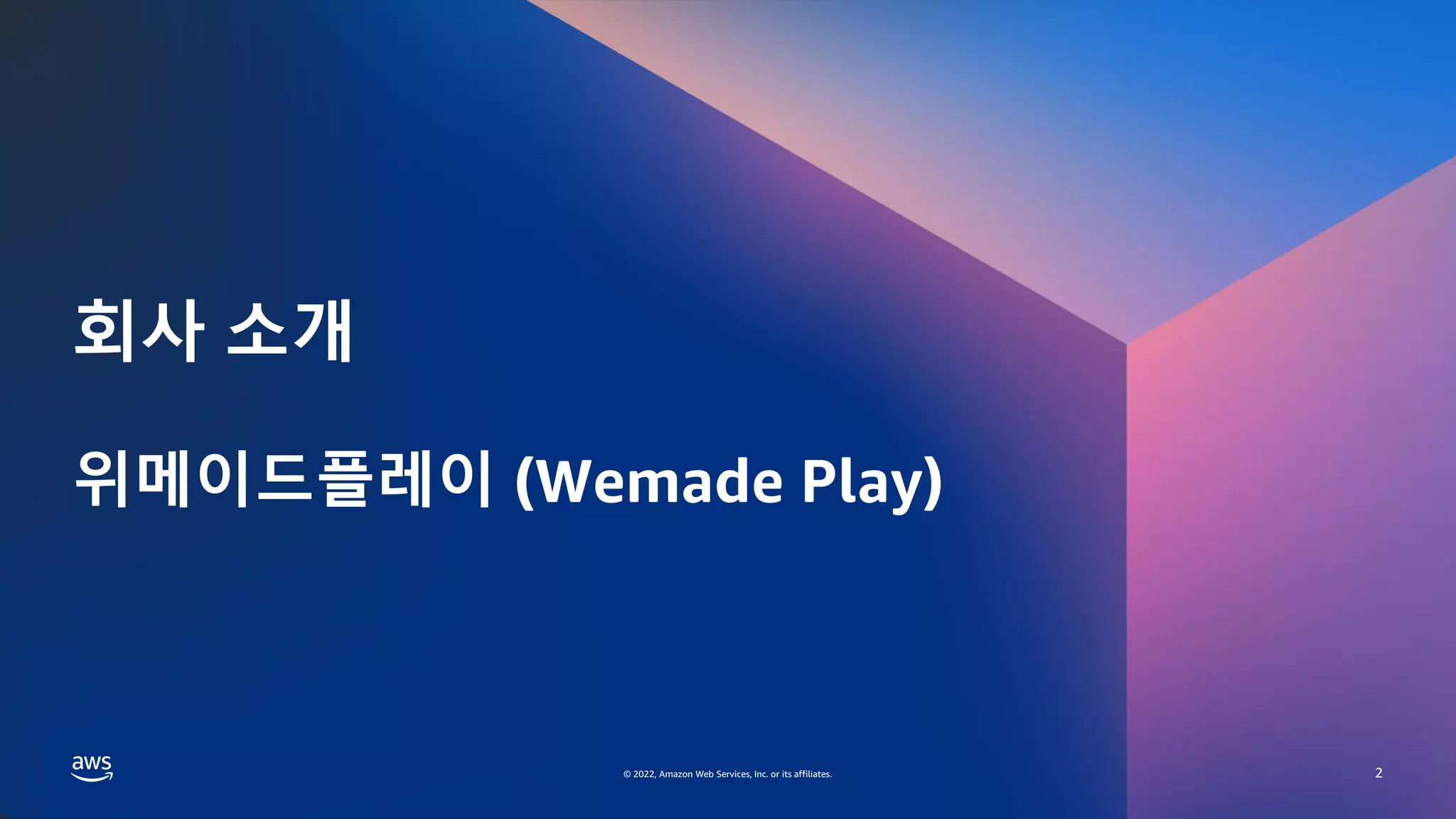 회사 소개

위메이드플레이 (Wemade Play)

aws

© 2022, Amazon Web Services, Inc. or its affiliates.

2